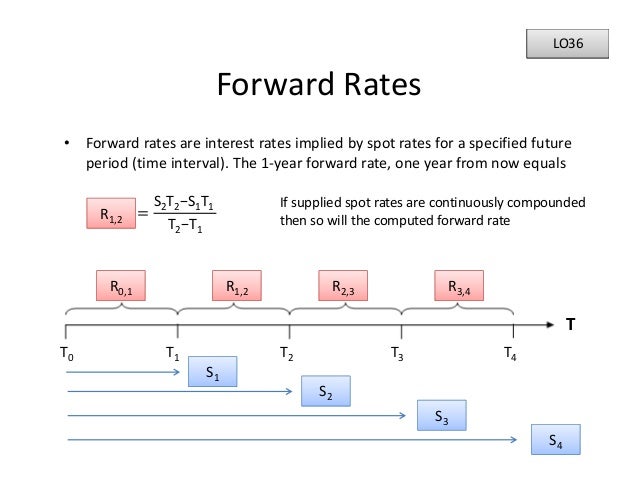 LO36

Forward Rates

• Forward rates are interest rates implied by spot rates for a specified future period (time interval). The 1-year forward rate, one year from now equals

$R_{1,2} = \frac{S_2T_2 - S_1T_1}{T_2 - T_1}$

If supplied spot rates are continuously compounded then so will the computed forward rate

$R_{0,1}$ $R_{1,2}$ $R_{2,3}$ $R_{3,4}$

T

$T_0$ $T_1$ $T_2$ $T_3$ $T_4$

$S_1$

$S_2$

$S_3$

$S_4$